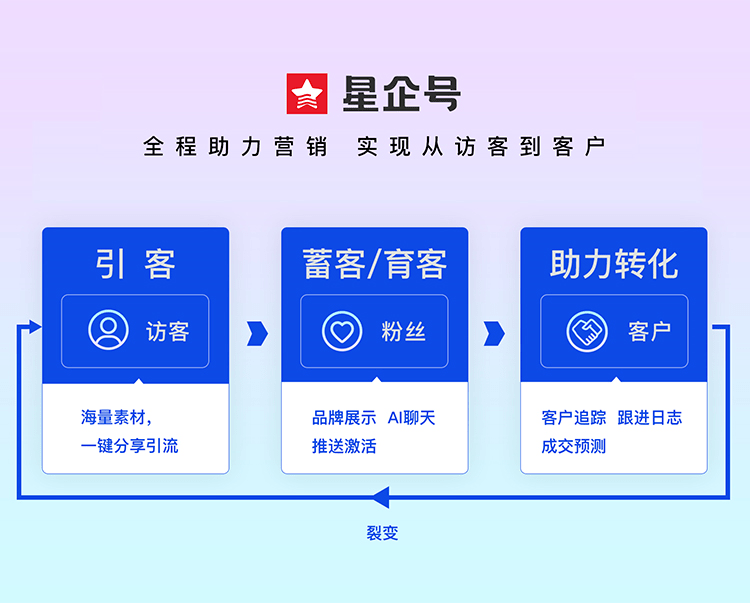 星企号

全程助力营销 实现从访客到客户

引客

访客

海量素材，
一键分享引流

蓄客/育客

粉丝

品牌展示 AI聊天
推送激活

助力转化

客户

客户追踪 跟进日志
成交预测

裂变